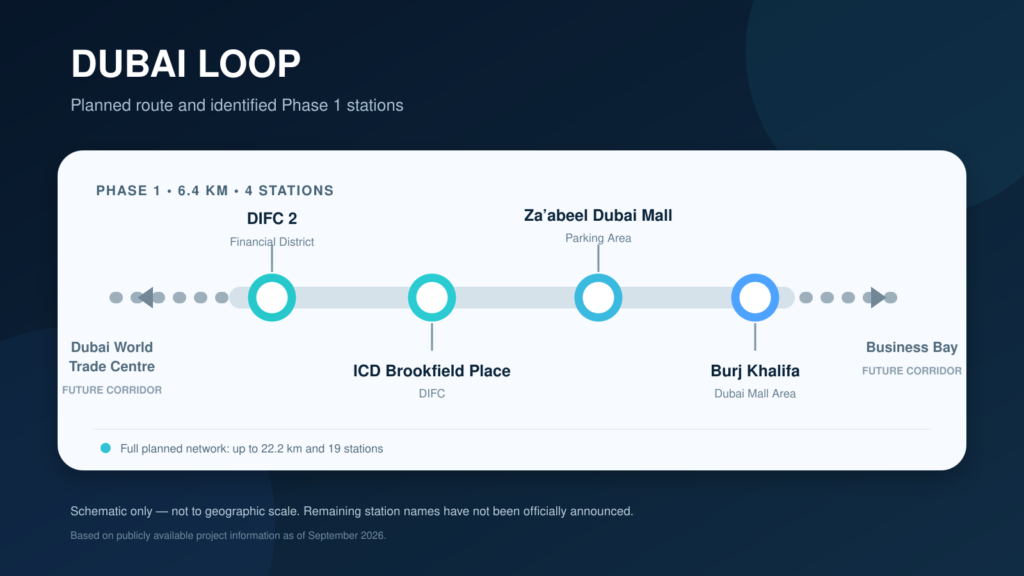 DUBAI LOOP

Planned route and identified Phase 1 stations

PHASE 1 • 6.4 KM • 4 STATIONS

DIFC 2
Financial District

Za'abeel Dubai Mall
Parking Area

Dubai World Trade Centre
FUTURE CORRIDOR

ICD Brookfield Place
DIFC

Burj Khalifa
Dubai Mall Area

Business Bay
FUTURE CORRIDOR

Full planned network: up to 22.2 km and 19 stations

Schematic only — not to geographic scale. Remaining station names have not been officially announced.

Based on publicly available project information as of September 2026.